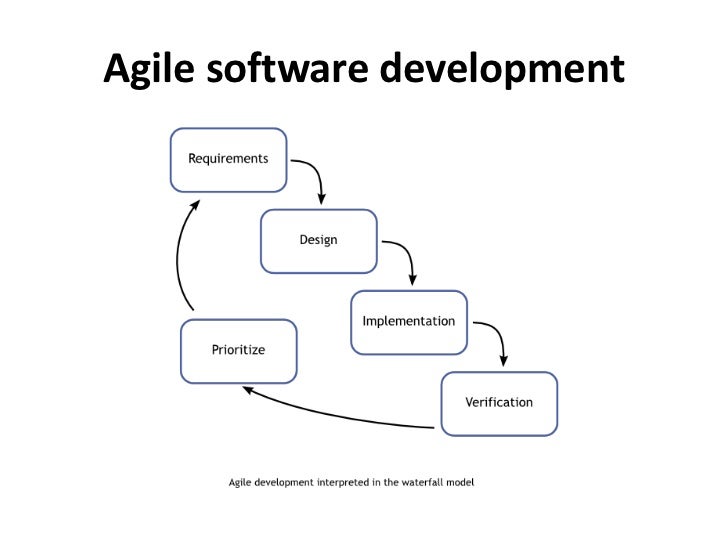 Agile software development

Requirements

Design

Implementation

Verification

Prioritize

Agile development interpreted in the waterfall model